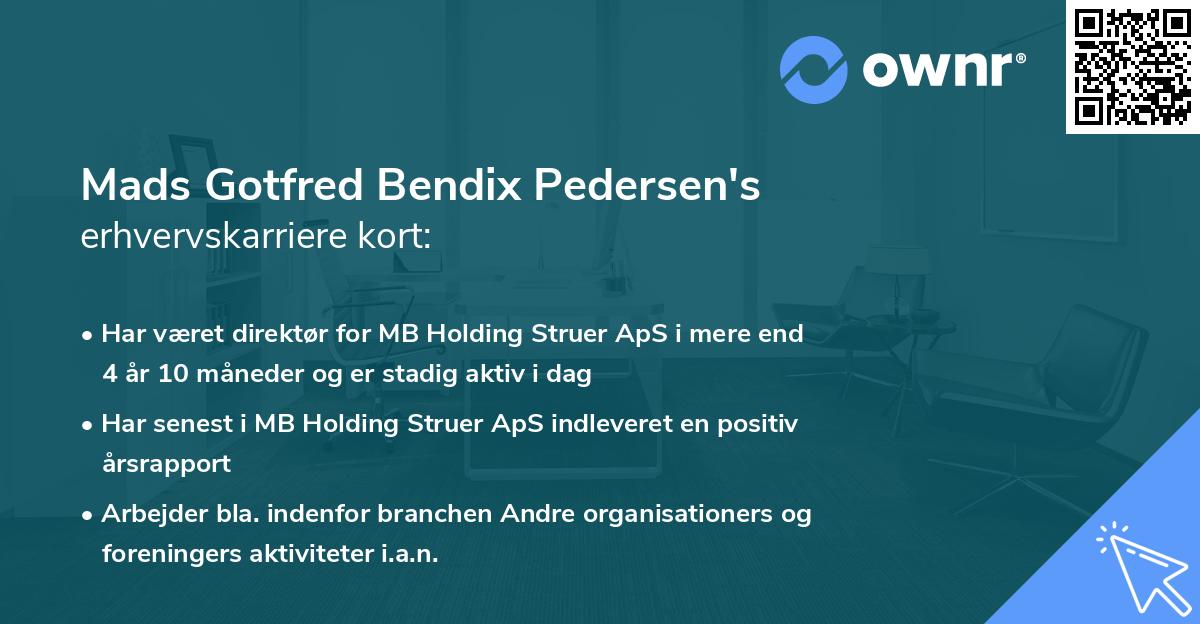 ownr®

Mads Gotfred Bendix Pedersen's
erhvervskarriere kort:

• Har været direktør for MB Holding Struer ApS i mere end 4 år 10 måneder og er stadig aktiv i dag
• Har senest i MB Holding Struer ApS indleveret en positiv årsrapport
• Arbejder bla. indenfor branchen Andre organisationers og foreningers aktiviteter i.a.n.